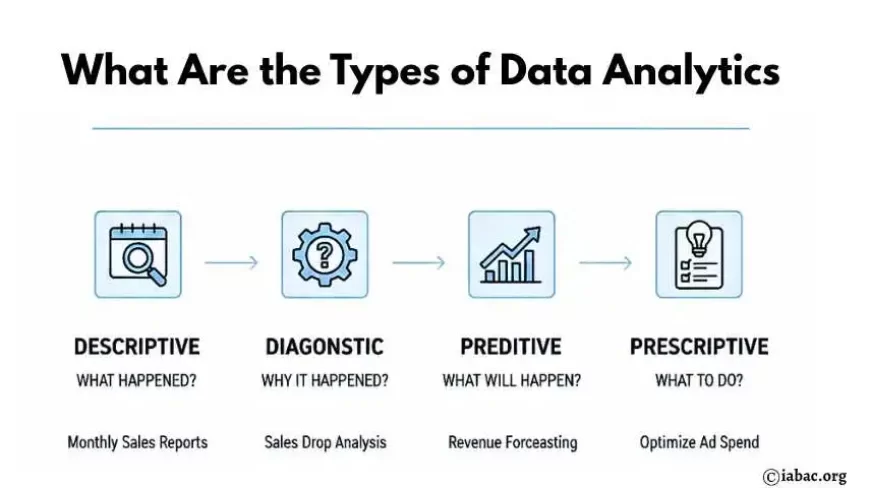 What Are the Types of Data Analytics

DESCRIPTIVE
WHAT HAPPENED?
Monthly Sales Reports

DIAGONSTIC
WHY IT HAPPENED?
Sales Drop Analysis

PREDITIVE
WHAT WILL HAPPEN?
Revenue Forceasting

PRESCRIPTIVE
WHAT TO DO?
Optimize Ad Spend

©iabac.org